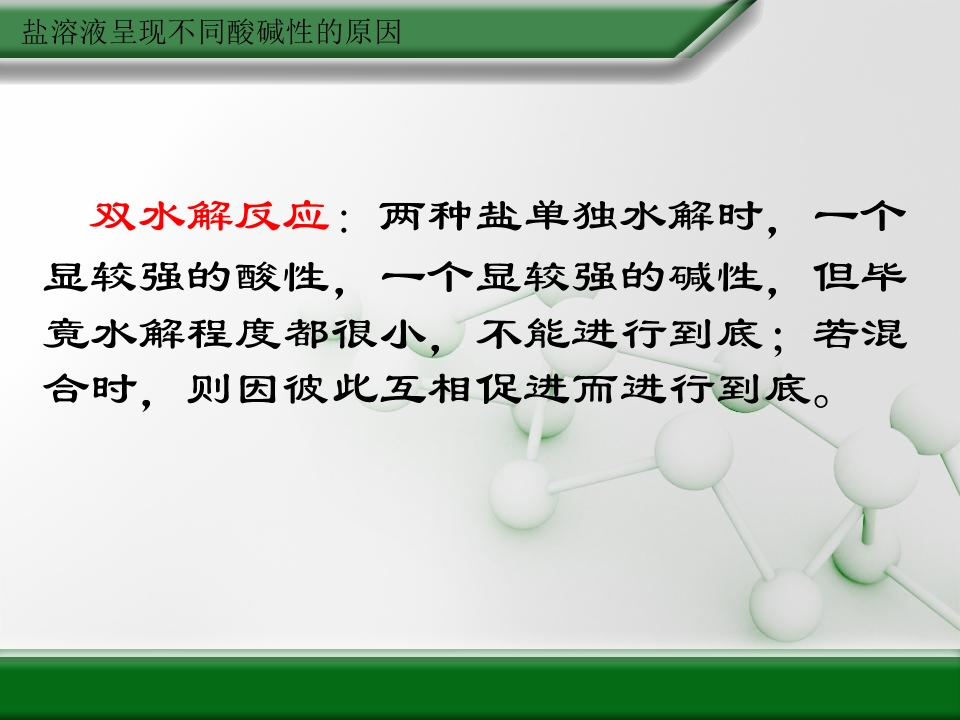 盐溶液呈现不同酸碱性的原因

双水解反应：两种盐单独水解时，一个显较强的酸性，一个显较强的碱性，但毕竟水解程度都很小，不能进行到底；若混合时，则因彼此互相促进而进行到底。